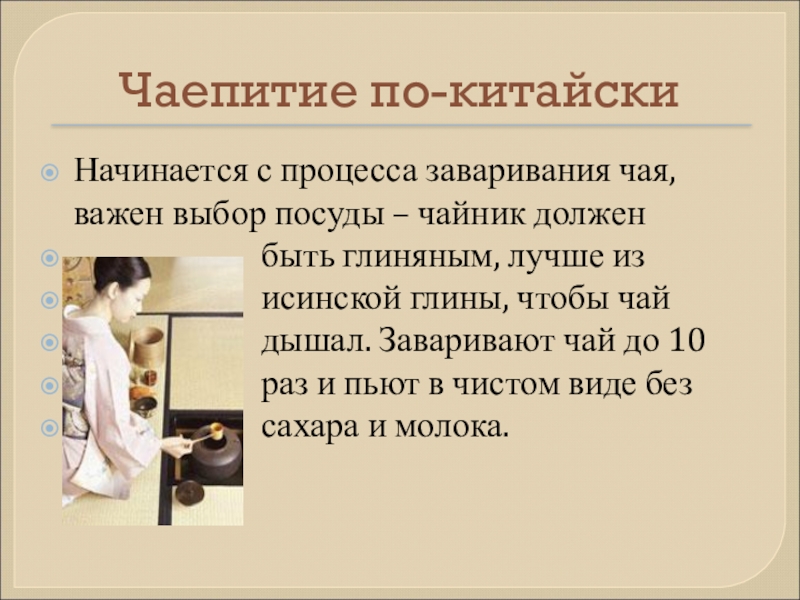 Чаепитие по-китайски

Начинается с процесса заваривания чая, важен выбор посуды – чайник должен быть глиняным, лучше из исинской глины, чтобы чай дышал. Заваривают чай до 10 раз и пьют в чистом виде без сахара и молока.